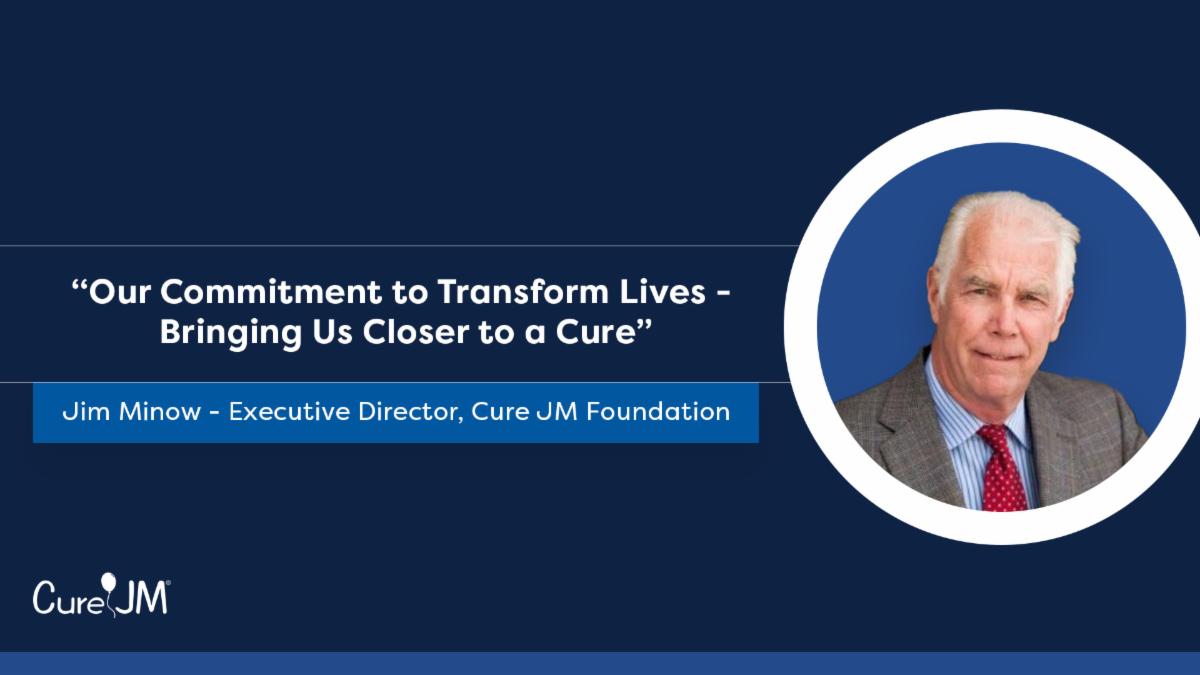 “Our Commitment to Transform Lives - Bringing Us Closer to a Cure”

Jim Minow - Executive Director, Cure JM Foundation

Cure JM®